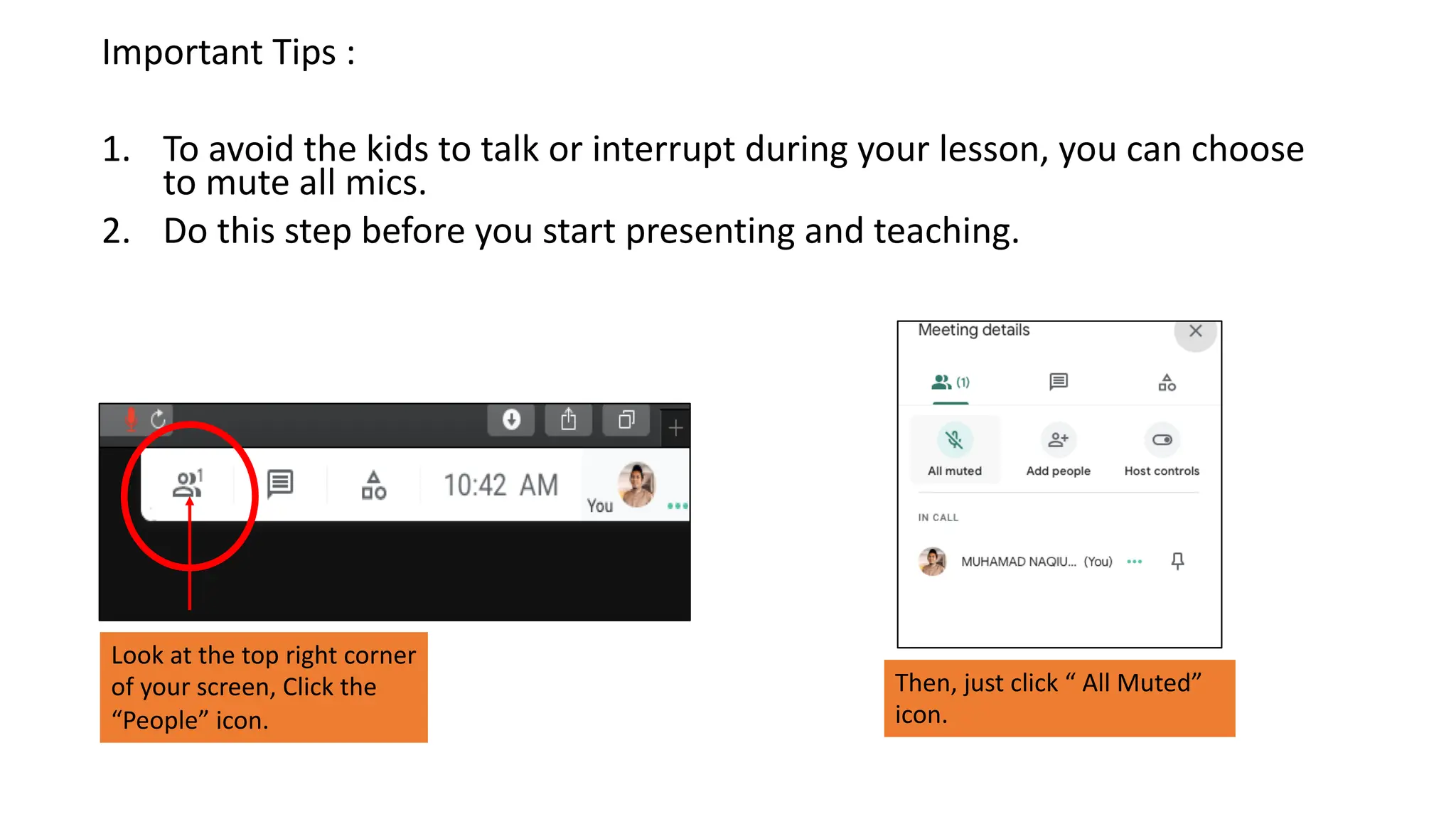 Important Tips :

1. To avoid the kids to talk or interrupt during your lesson, you can choose to mute all mics.
2. Do this step before you start presenting and teaching.

1

10:42 AM

You

Look at the top right corner of your screen, Click the “People” icon.

Meeting details

(1)

All muted

Add people

Host controls

IN CALL

MUHAMAD NAQIU... (You)

Then, just click “ All Muted” icon.